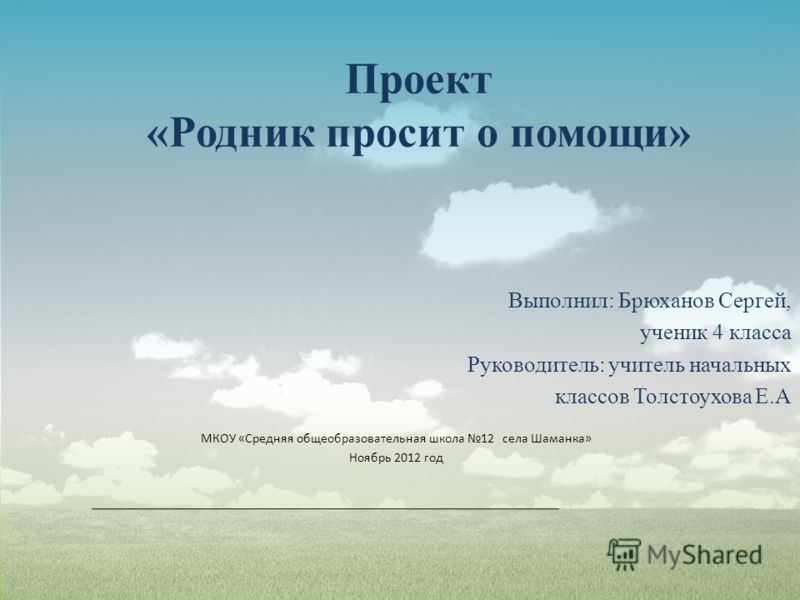 Проект
«Родник просит о помощи»

Выполнил: Брюханов Сергей,
ученик 4 класса
Руководитель: учитель начальных
классов Толстоухова Е.А

МКОУ «Средняя общеобразовательная школа №12 села Шаманка»
Ноябрь 2012 год

MyShared